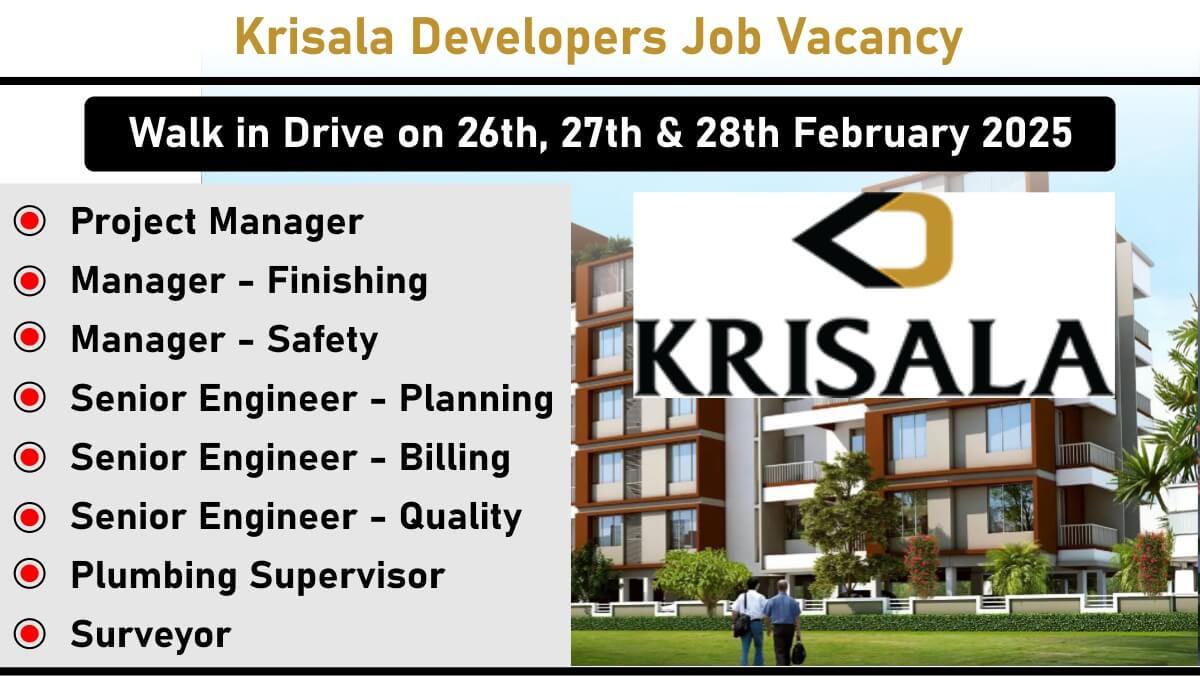 Krisala Developers Job Vacancy

Walk in Drive on 26th, 27th & 28th February 2025

Project Manager
Manager - Finishing
Manager - Safety
Senior Engineer - Planning
Senior Engineer - Billing
Senior Engineer - Quality
Plumbing Supervisor
Surveyor

KRISALA